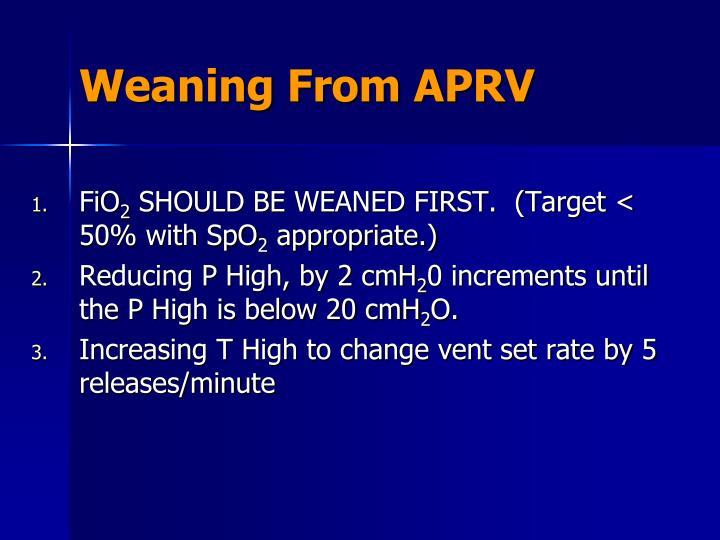 Weaning From APRV

1. $FiO_2$ SHOULD BE WEANED FIRST. (Target < 50% with $SpO_2$ appropriate.)
2. Reducing P High, by 2 $cmH_20$ increments until the P High is below 20 $cmH_2O$.
3. Increasing T High to change vent set rate by 5 releases/minute